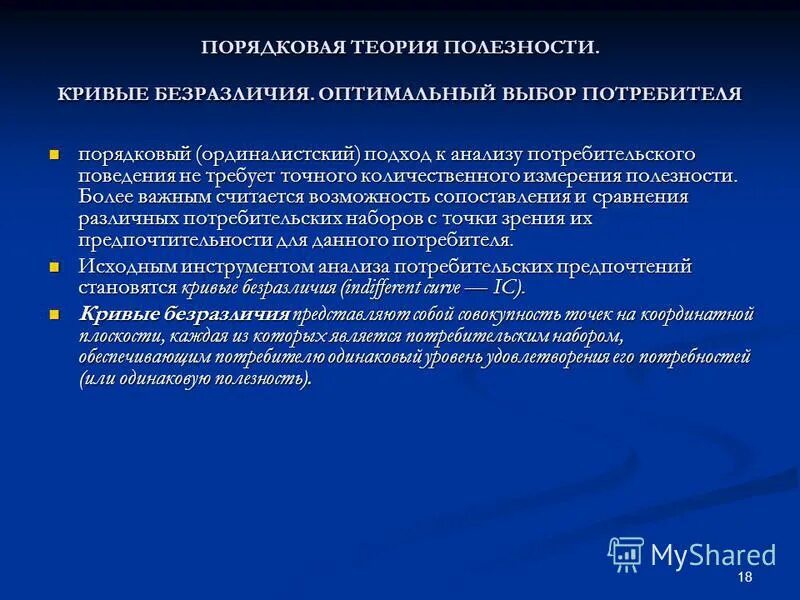 ПОРЯДКОВАЯ ТЕОРИЯ ПОЛЕЗНОСТИ.

КРИВЫЕ БЕЗРАЗЛИЧИЯ. ОПТИМАЛЬНЫЙ ВЫБОР ПОТРЕБИТЕЛЯ

порядковый (ординалистский) подход к анализу потребительского поведения не требует точного количественного измерения полезности. Более важным считается возможность сопоставления и сравнения различных потребительских наборов с точки зрения их предпочтительности для данного потребителя.

Исходным инструментом анализа потребительских предпочтений становятся кривые безразличия (indifferent curve — IC).

Кривые безразличия представляют собой совокупность точек на координатной плоскости, каждая из которых является потребительским набором, обеспечивающим потребителю одинаковый уровень удовлетворения его потребностей (или одинаковую полезность).

MyShared

18